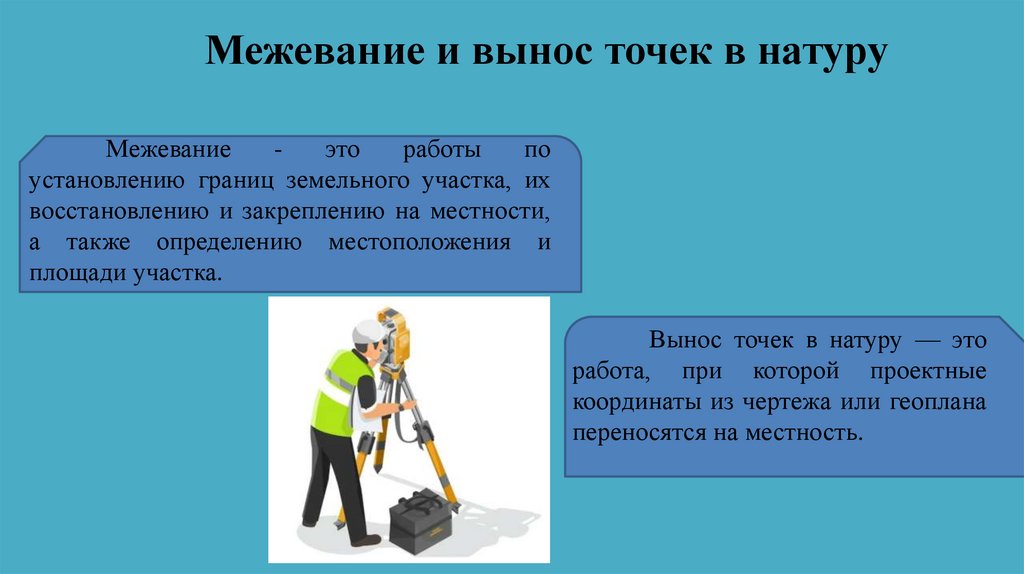 Межевание и вынос точек в натуру

Межевание - это работы по установлению границ земельного участка, их восстановлению и закреплению на местности, а также определению местоположения и площади участка.

Вынос точек в натуру — это работа, при которой проектные координаты из чертежа или геоплана переносятся на местность.